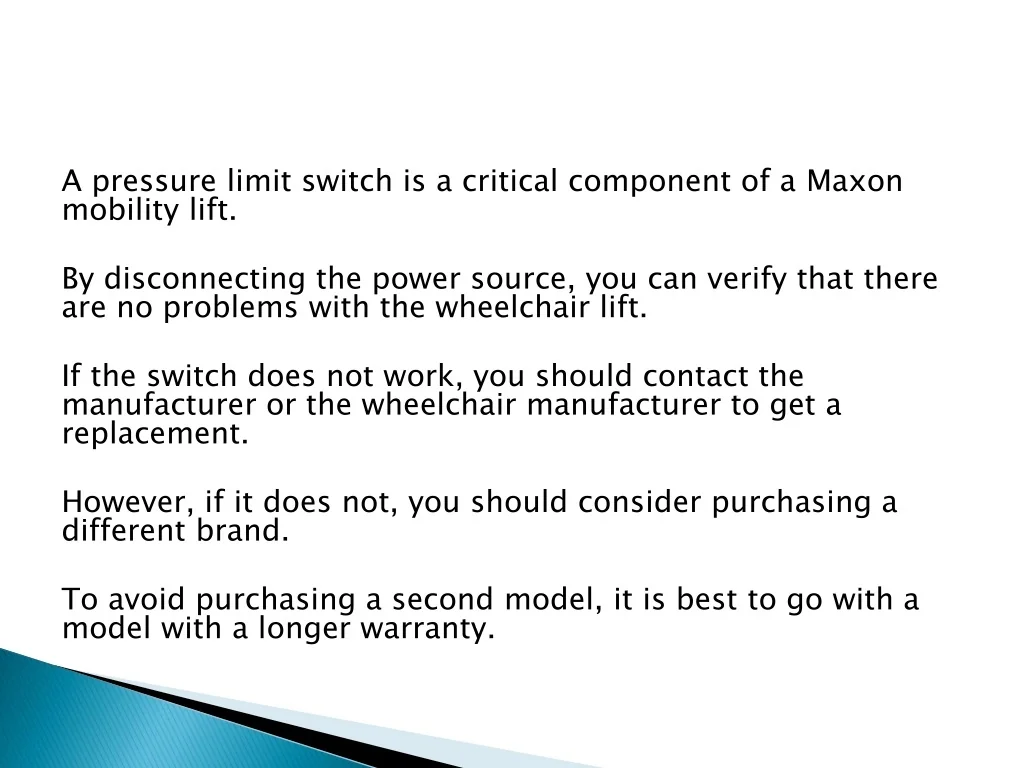 A pressure limit switch is a critical component of a Maxon mobility lift.

By disconnecting the power source, you can verify that there are no problems with the wheelchair lift.

If the switch does not work, you should contact the manufacturer or the wheelchair manufacturer to get a replacement.

However, if it does not, you should consider purchasing a different brand.

To avoid purchasing a second model, it is best to go with a model with a longer warranty.